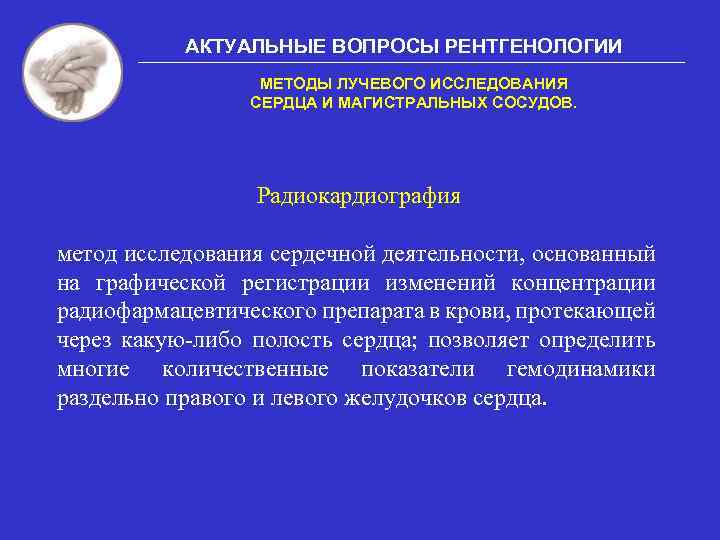 АКТУАЛЬНЫЕ ВОПРОСЫ РЕНТГЕНОЛОГИИ

МЕТОДЫ ЛУЧЕВОГО ИССЛЕДОВАНИЯ
СЕРДЦА И МАГИСТРАЛЬНЫХ СОСУДОВ.

Радиокардиография

метод исследования сердечной деятельности, основанный на графической регистрации изменений концентрации радиофармацевтического препарата в крови, протекающей через какую-либо полость сердца; позволяет определить многие количественные показатели гемодинамики раздельно правого и левого желудочков сердца.